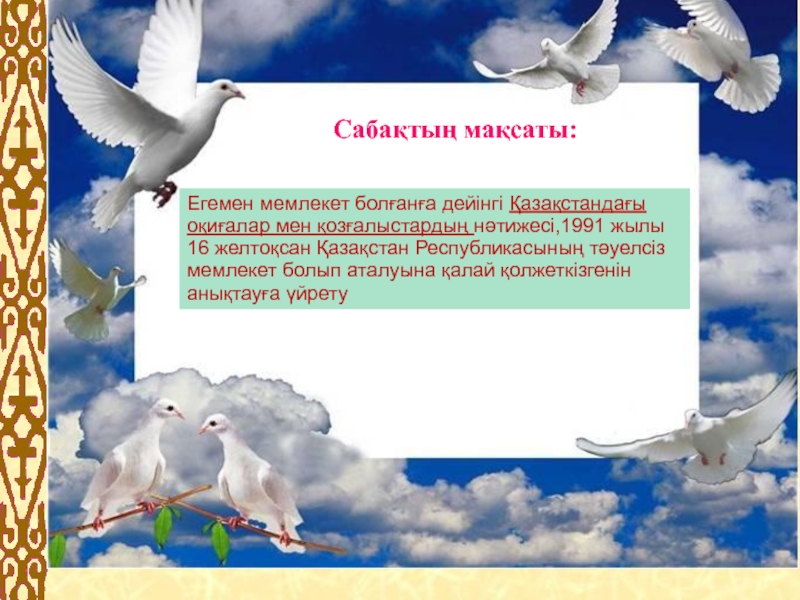 Сабақтың мақсаты:

Егемен мемлекет болғанға дейінгі Қазақстандағы оқиғалар мен қозғалыстардың нәтижесі,1991 жылы 16 желтоқсан Қазақстан Республикасының тәуелсіз мемлекет болып аталуына қалай қолжеткізгенін анықтауға үйрету